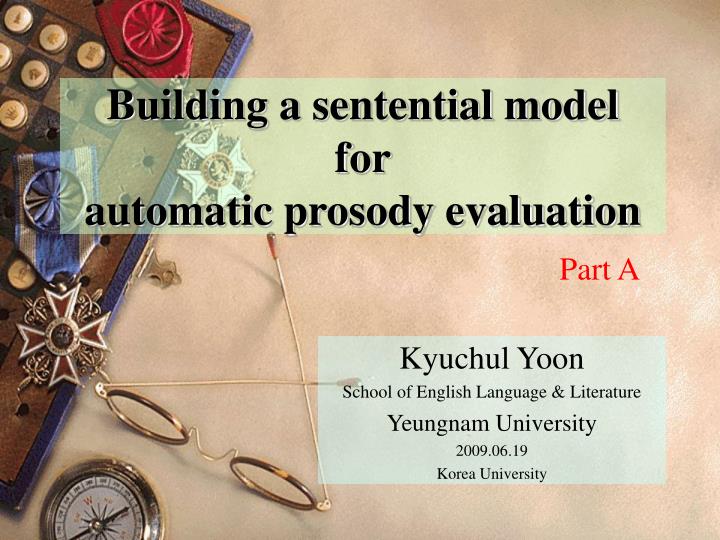 Building a sentential model for automatic prosody evaluation

Part A

Kyuchul Yoon
School of English Language & Literature
Yeungnam University
2009.06.19
Korea University